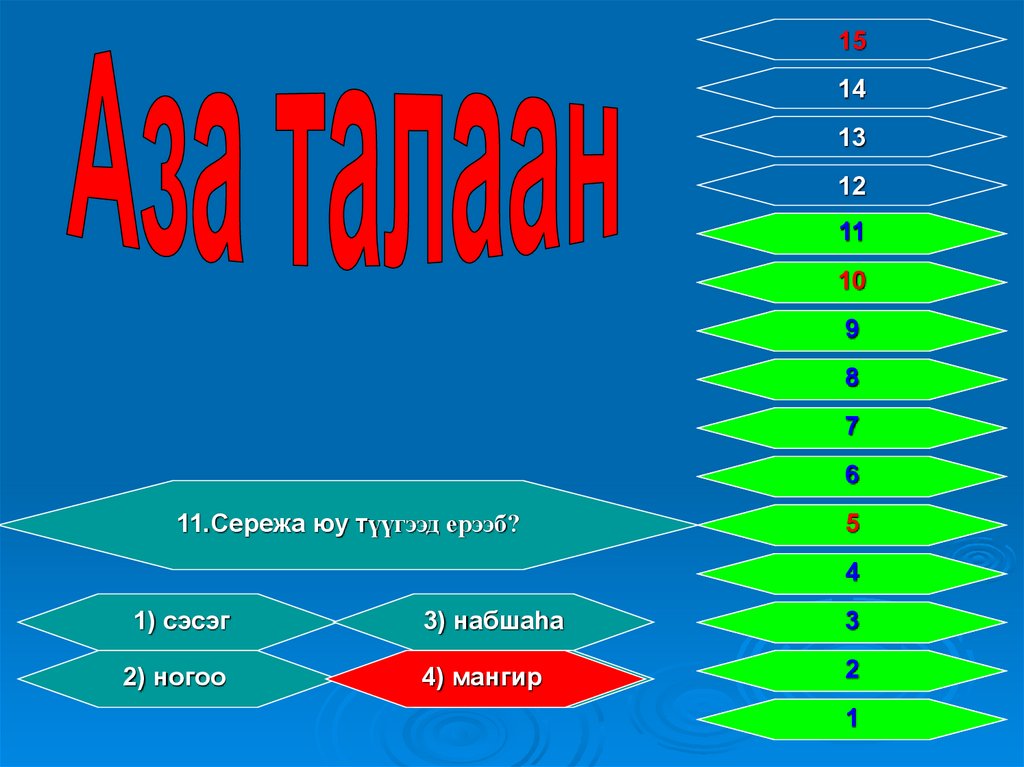 Аза талаан

15
14
13
12
11
10
9
8
7
6
5
4
3
2
1

11.Сережа юу түүгээд ерээб?

1) сэсэг
3) набшаһа
2) ногоо
4) мангир